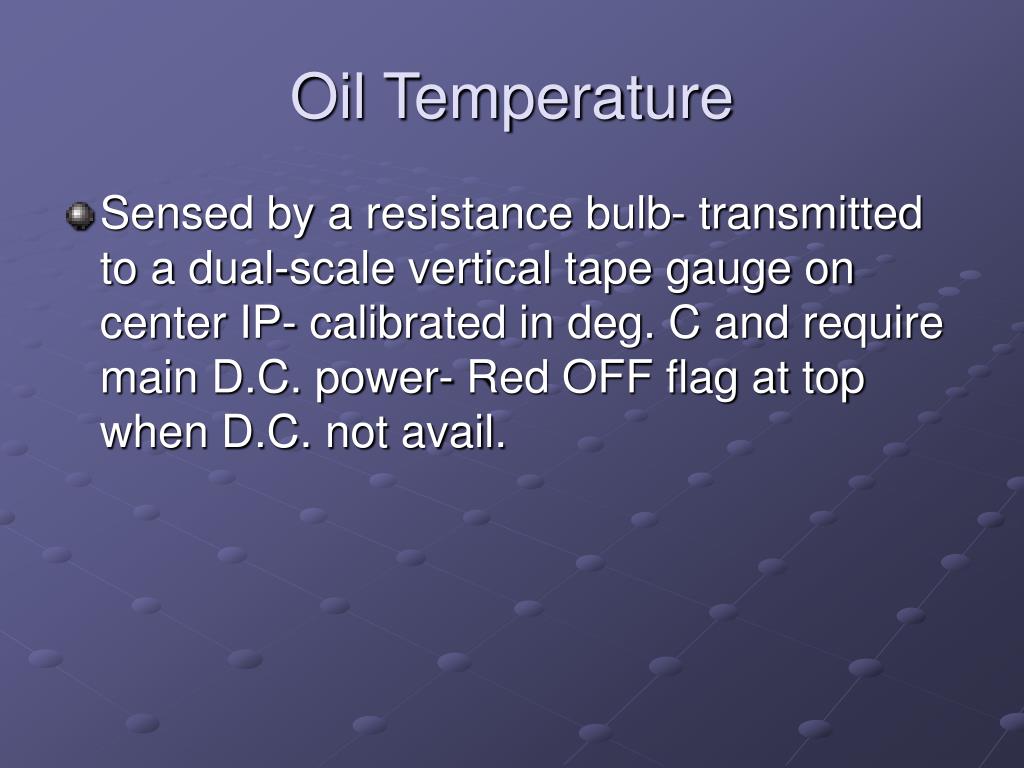 Oil Temperature

Sensed by a resistance bulb- transmitted to a dual-scale vertical tape gauge on center IP- calibrated in deg. C and require main D.C. power- Red OFF flag at top when D.C. not avail.